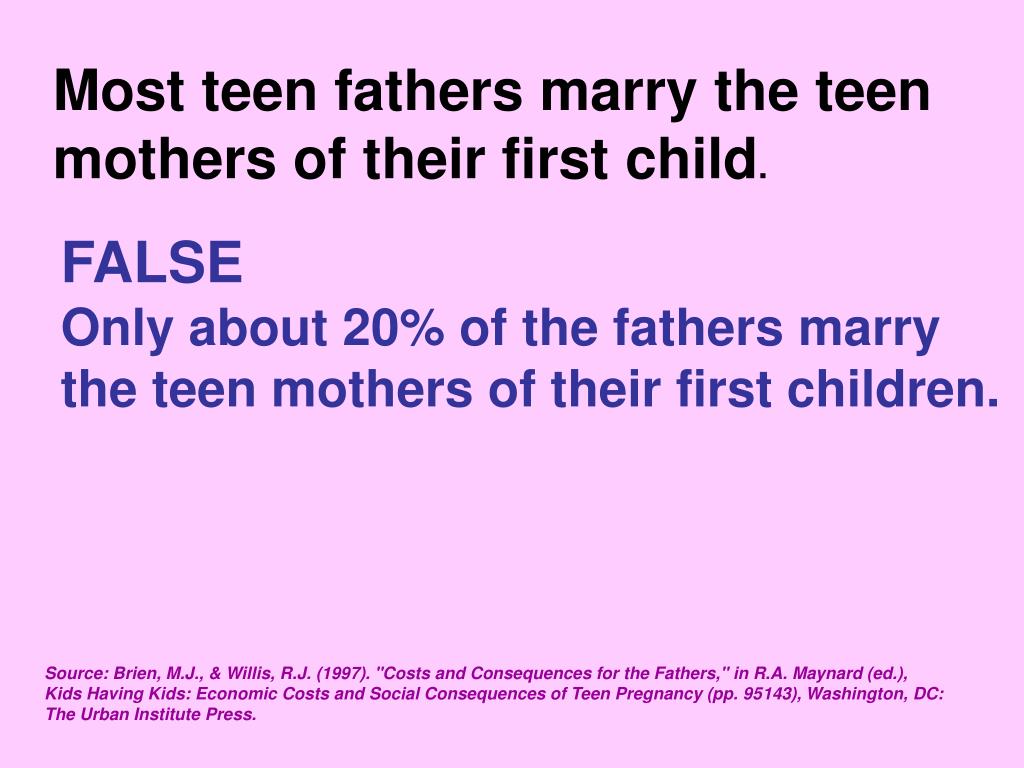 Most teen fathers marry the teen mothers of their first child.

FALSE
Only about 20% of the fathers marry the teen mothers of their first children.

Source: Brien, M.J., & Willis, R.J. (1997). "Costs and Consequences for the Fathers," in R.A. Maynard (ed.), Kids Having Kids: Economic Costs and Social Consequences of Teen Pregnancy (pp. 95143), Washington, DC: The Urban Institute Press.